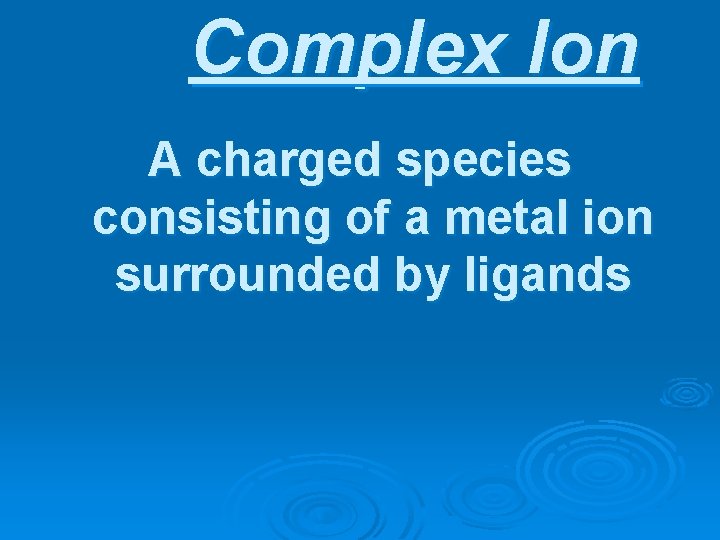 Complex Ion

A charged species consisting of a metal ion surrounded by ligands